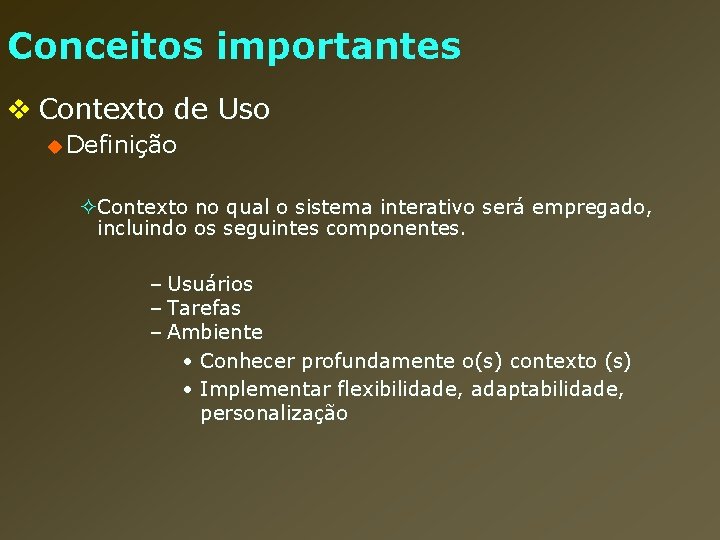 Conceitos importantes

❖ Contexto de Uso

◆ Definição

✧ Contexto no qual o sistema interativo será empregado, incluindo os seguintes componentes.

– Usuários
– Tarefas
– Ambiente

• Conhecer profundamente o(s) contexto (s)
• Implementar flexibilidade, adaptabilidade, personalização